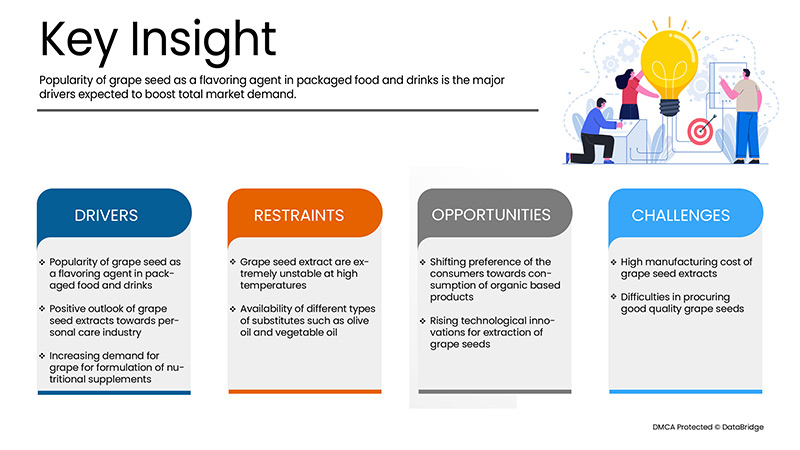 Key Insight

Popularity of grape seed as a flavoring agent in packaged food and drinks is the major drivers expected to boost total market demand.

DRIVERS

❖ Popularity of grape seed as a flavoring agent in packaged food and drinks

❖ Positive outlook of grape seed extracts towards personal care industry

❖ Increasing demand for grape for formulation of nutritional supplements

RESTRAINTS

❖ Grape seed extract are extremely unstable at high temperatures

❖ Availability of different types of substitutes such as olive oil and vegetable oil

OPPORTUNITIES

❖ Shifting preference of the consumers towards consumption of organic based products

❖ Rising technological innovations for extraction of grape seeds

CHALLENGES

❖ High manufacturing cost of grape seed extracts

❖ Difficulties in procuring good quality grape seeds

DMCA Protected © DataBridge